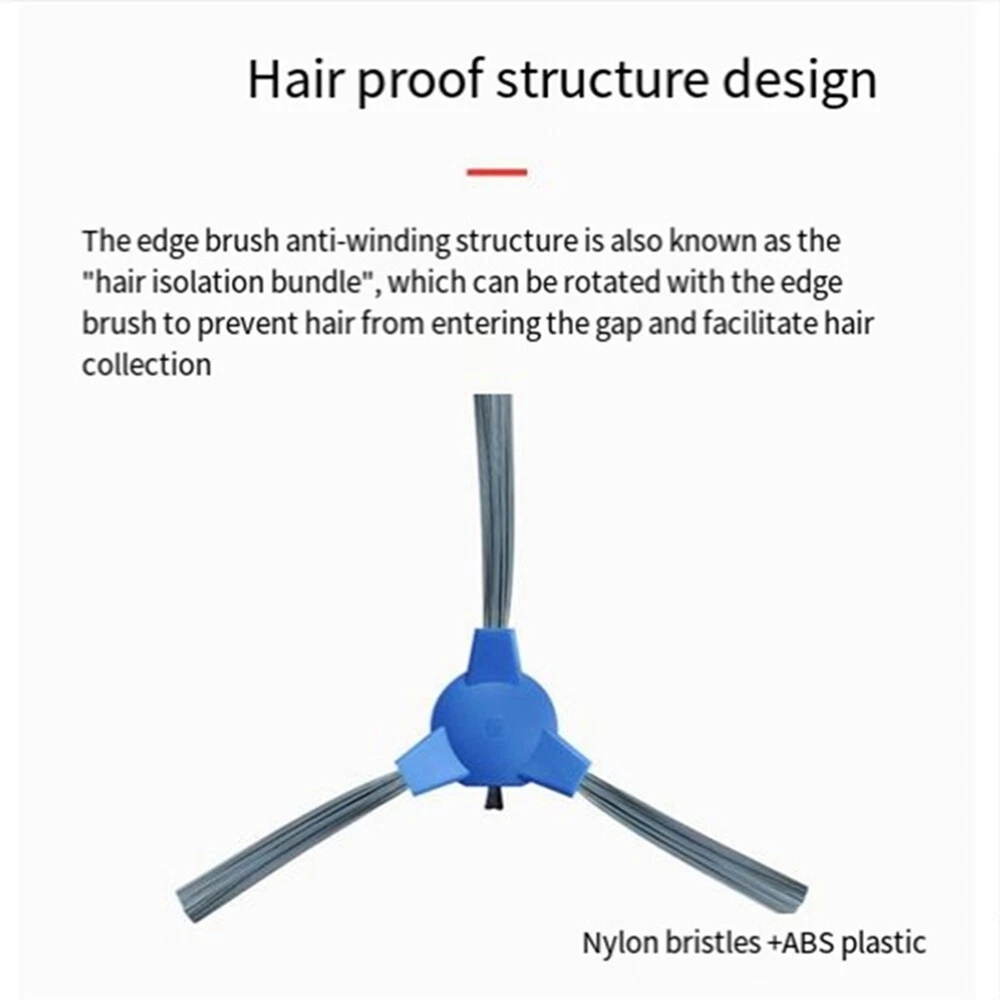 Hair proof structure design

The edge brush anti-winding structure is also known as the "hair isolation bundle", which can be rotated with the edge brush to prevent hair from entering the gap and facilitate hair collection

Nylon bristles +ABS plastic